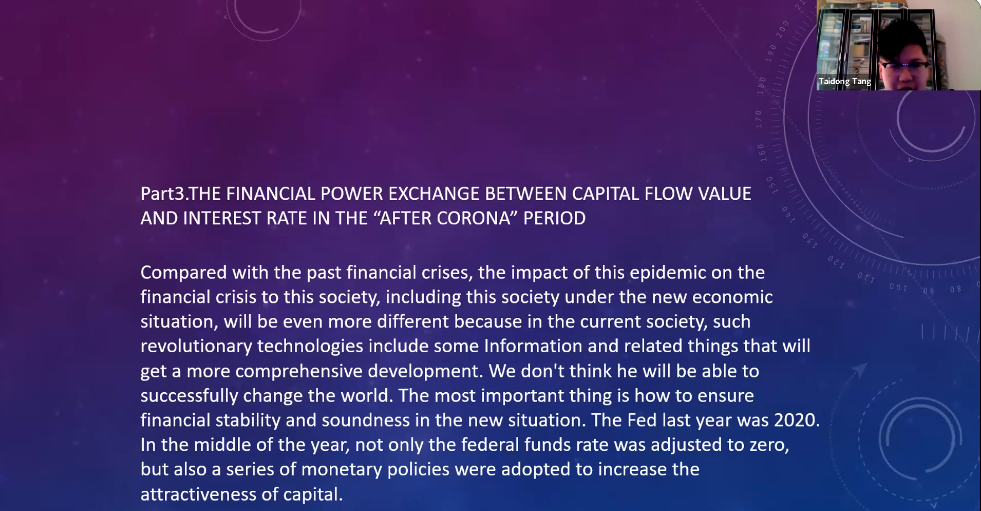 Taidong Tang

Part3.THE FINANCIAL POWER EXCHANGE BETWEEN CAPITAL FLOW VALUE AND INTEREST RATE IN THE “AFTER CORONA” PERIOD

Compared with the past financial crises, the impact of this epidemic on the financial crisis to this society, including this society under the new economic situation, will be even more different because in the current society, such revolutionary technologies include some Information and related things that will get a more comprehensive development. We don't think he will be able to successfully change the world. The most important thing is how to ensure financial stability and soundness in the new situation. The Fed last year was 2020. In the middle of the year, not only the federal funds rate was adjusted to zero, but also a series of monetary policies were adopted to increase the attractiveness of capital.